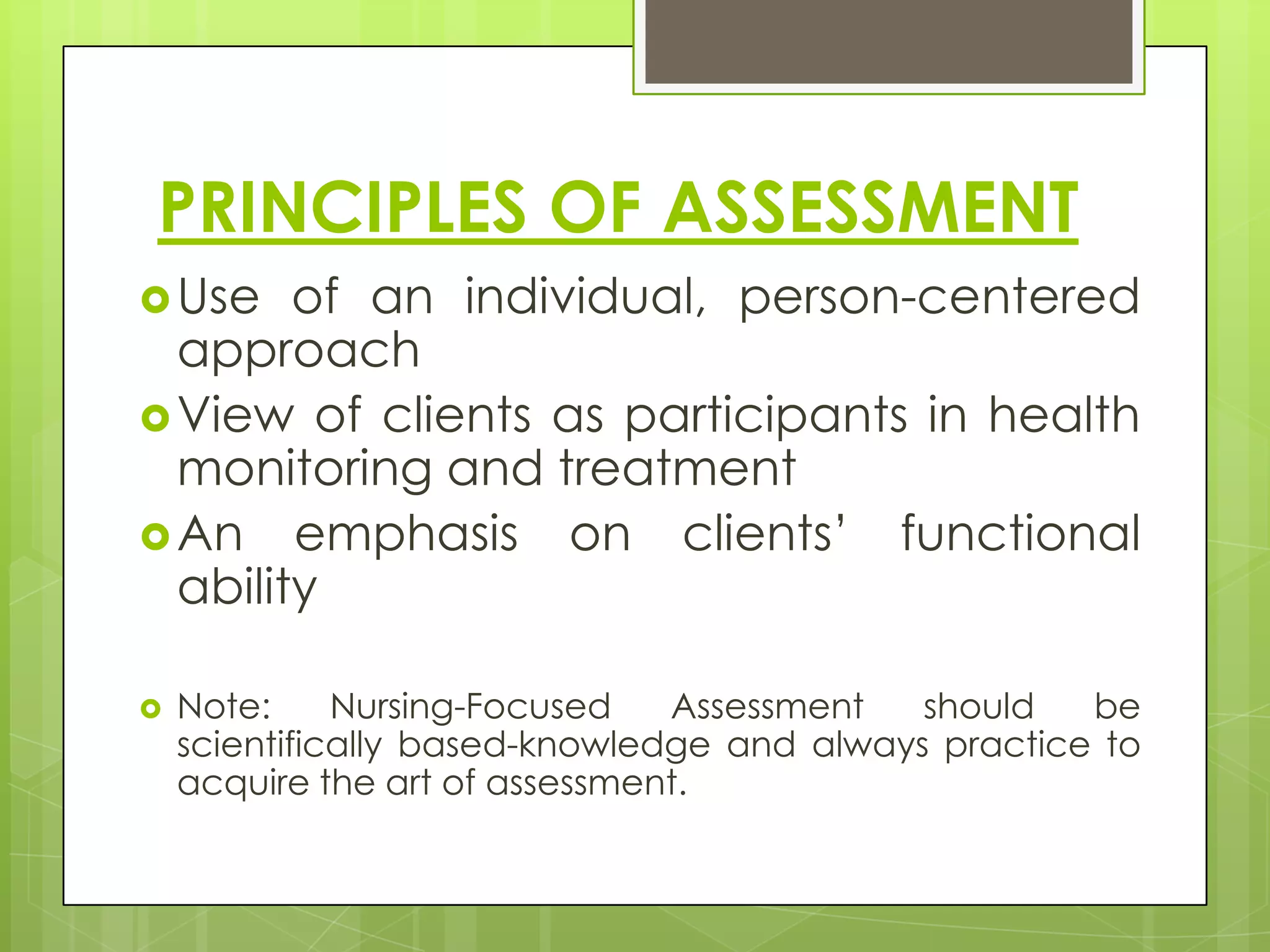 PRINCIPLES OF ASSESSMENT

Use of an individual, person-centered approach

View of clients as participants in health monitoring and treatment

An emphasis on clients' functional ability

Note: Nursing-Focused Assessment should be scientifically based-knowledge and always practice to acquire the art of assessment.